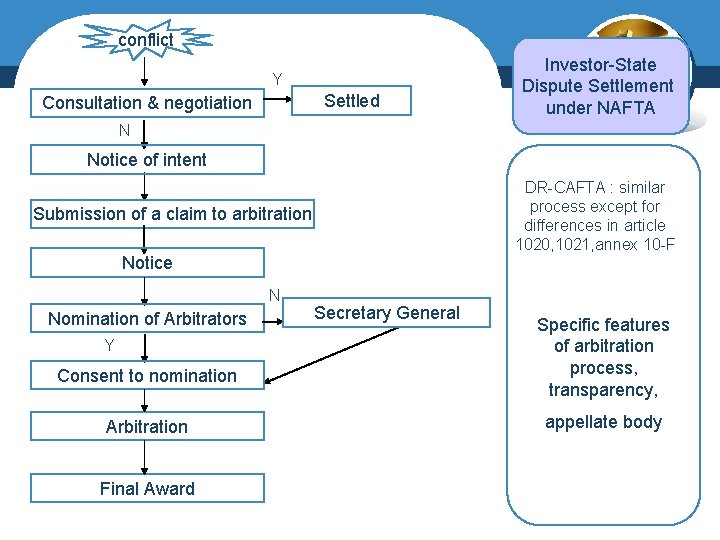 conflict

Consultation & negotiation

Y

Settled

N

Notice of intent

Submission of a claim to arbitration

Notice

Nomination of Arbitrators

N

Secretary General

Y

Consent to nomination

Arbitration

Final Award

Investor-State Dispute Settlement under NAFTA

DR-CAFTA : similar process except for differences in article 1020,1021,annex 10-F

Specific features of arbitration process, transparency,

appellate body